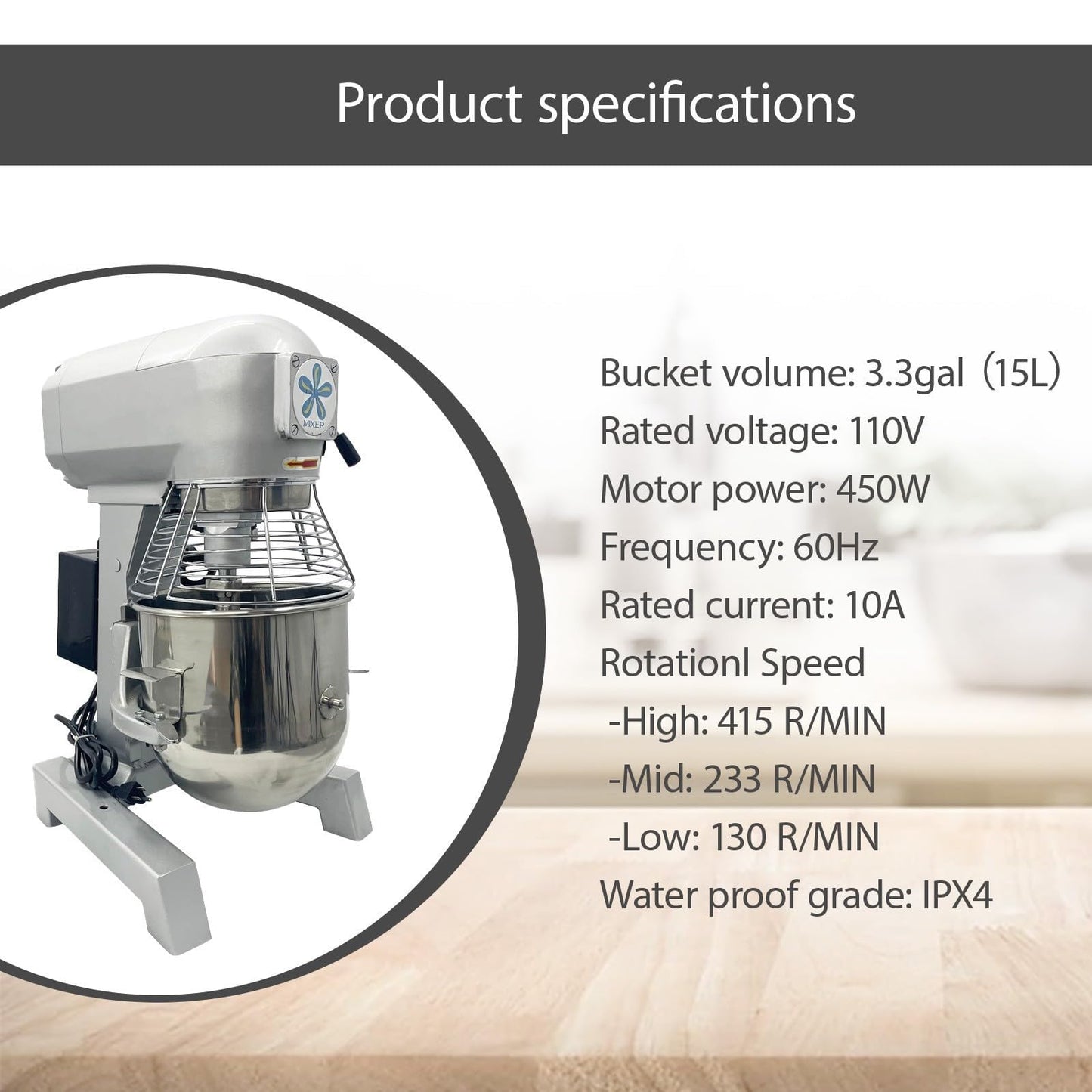 Product specifications

MIXER

Bucket volume: 3.3gal（15L）
Rated voltage: 110V
Motor power: 450W
Frequency: 60Hz
Rated current: 10A
Rotationl Speed
-High: 415 R/MIN
-Mid: 233 R/MIN
-Low: 130 R/MIN
Water proof grade: IPX4